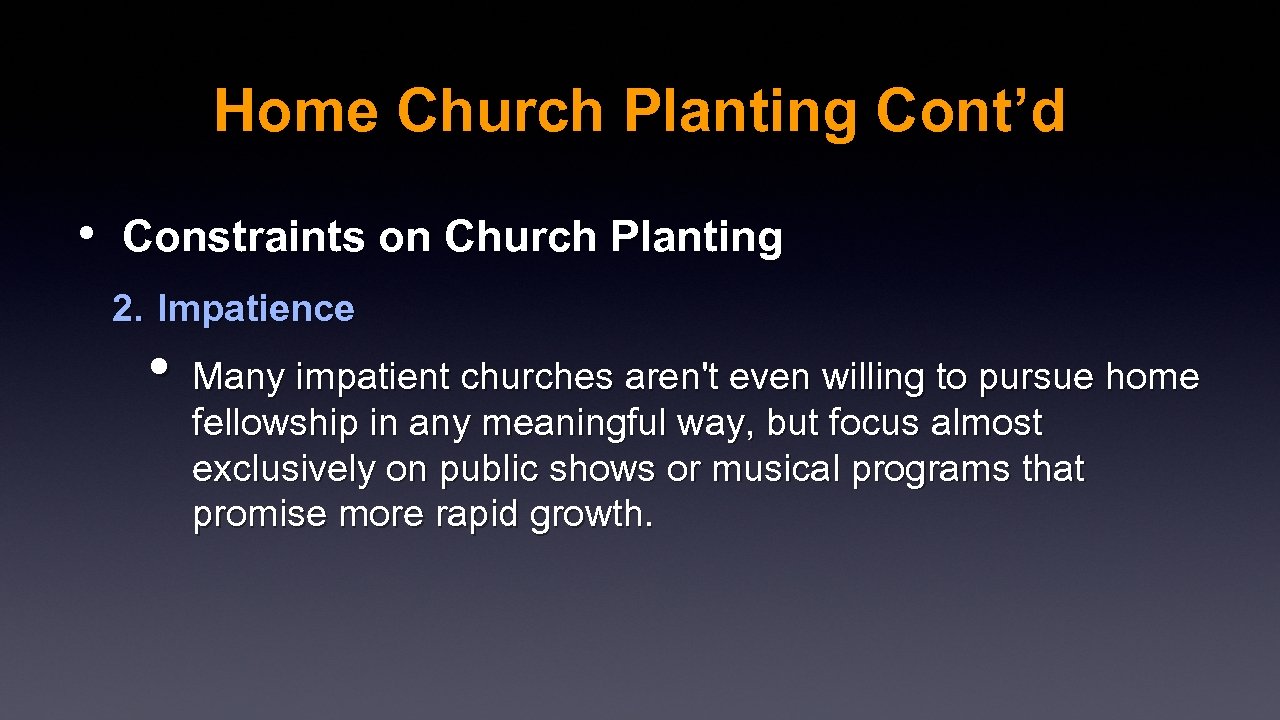 Home Church Planting Cont’d

• Constraints on Church Planting

2. Impatience

• Many impatient churches aren't even willing to pursue home fellowship in any meaningful way, but focus almost exclusively on public shows or musical programs that promise more rapid growth.